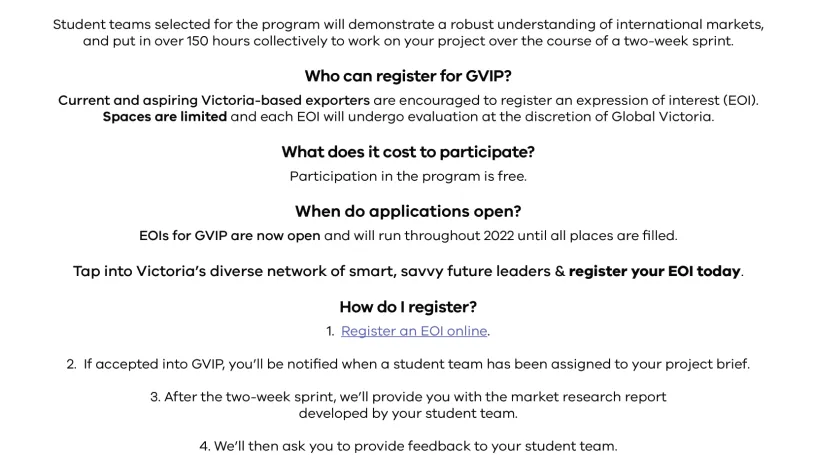 Student teams selected for the program will demonstrate a robust understanding of international markets, and put in over 150 hours collectively to work on your project over the course of a two-week sprint.

Who can register for GVIP?

Current and aspiring Victoria-based exporters are encouraged to register an expression of interest (EOI). Spaces are limited and each EOI will undergo evaluation at the discretion of Global Victoria.

What does it cost to participate?

Participation in the program is free.

When do applications open?

EOIs for GVIP are now open and will run throughout 2022 until all places are filled.

Tap into Victoria's diverse network of smart, savvy future leaders & register your EOI today.

How do I register?

1. Register an EOI online.

2. If accepted into GVIP, you'll be notified when a student team has been assigned to your project brief.

3. After the two-week sprint, we'll provide you with the market research report developed by your student team.

4. We'll then ask you to provide feedback to your student team.